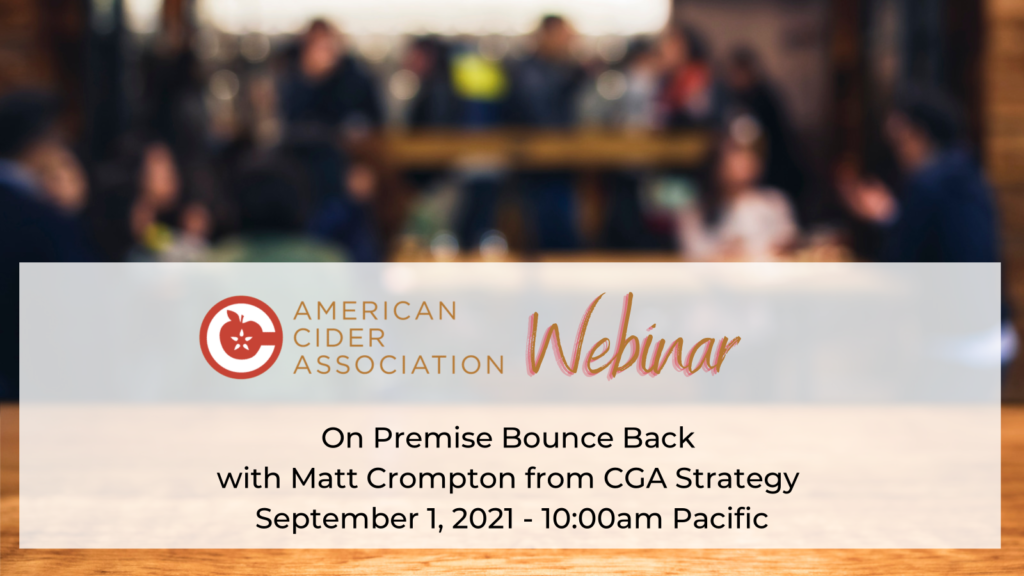 AMERICAN CIDER ASSOCIATION

Webinar

On Premise Bounce Back
with Matt Crompton from CGA Strategy
September 1, 2021 - 10:00am Pacific